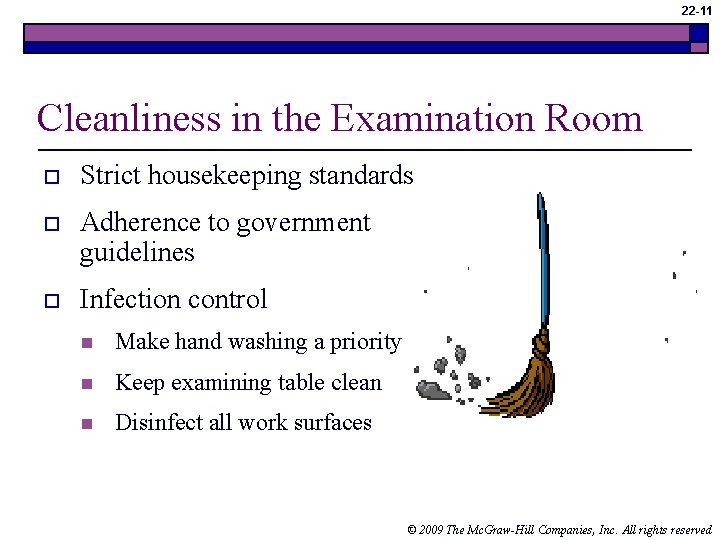 22-11

Cleanliness in the Examination Room

Strict housekeeping standards

Adherence to government guidelines

Infection control

Make hand washing a priority

Keep examining table clean

Disinfect all work surfaces

© 2009 The McGraw-Hill Companies, Inc. All rights reserved